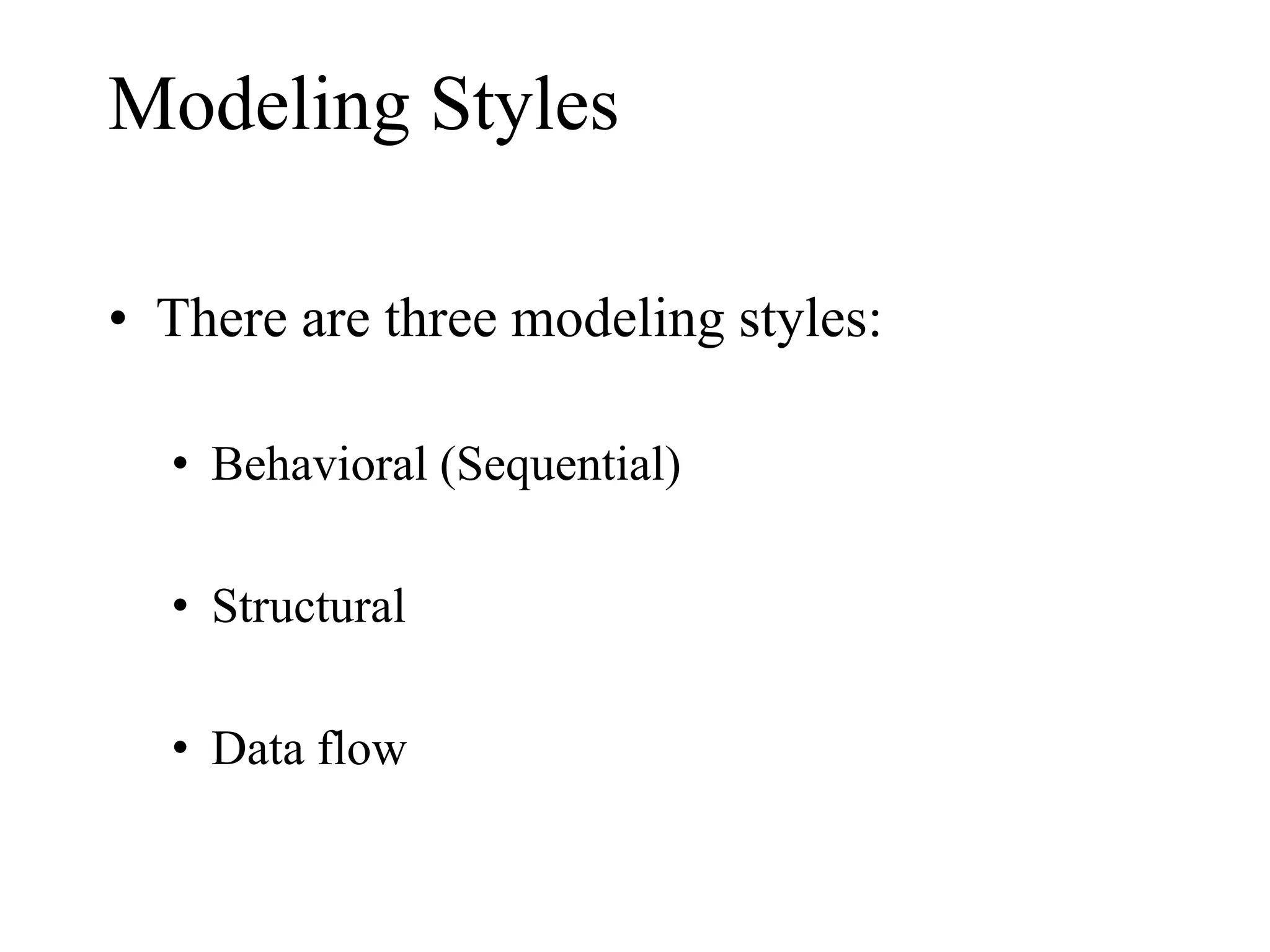 Modeling Styles

• There are three modeling styles:

• Behavioral (Sequential)

• Structural

• Data flow